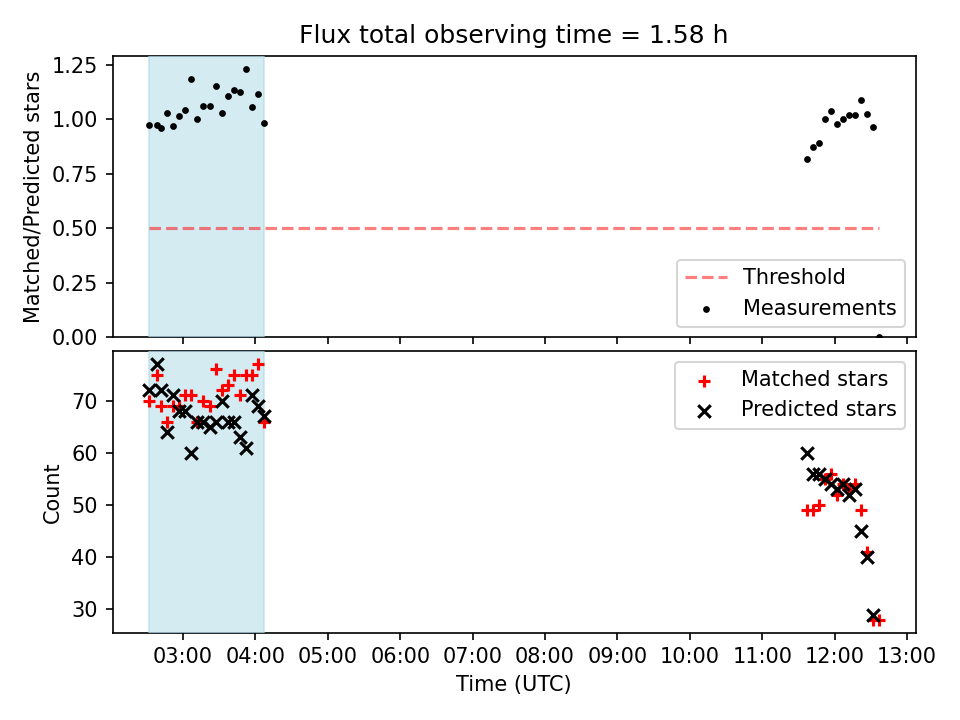 Flux total observing time = 1.58 h

Matched/Predicted stars

1.25
1.00
0.75
0.50
0.25
0.00

Threshold
Measurements

Count

70
60
50
40
30

Matched stars
Predicted stars

03:00 04:00 05:00 06:00 07:00 08:00 09:00 10:00 11:00 12:00 13:00

Time (UTC)